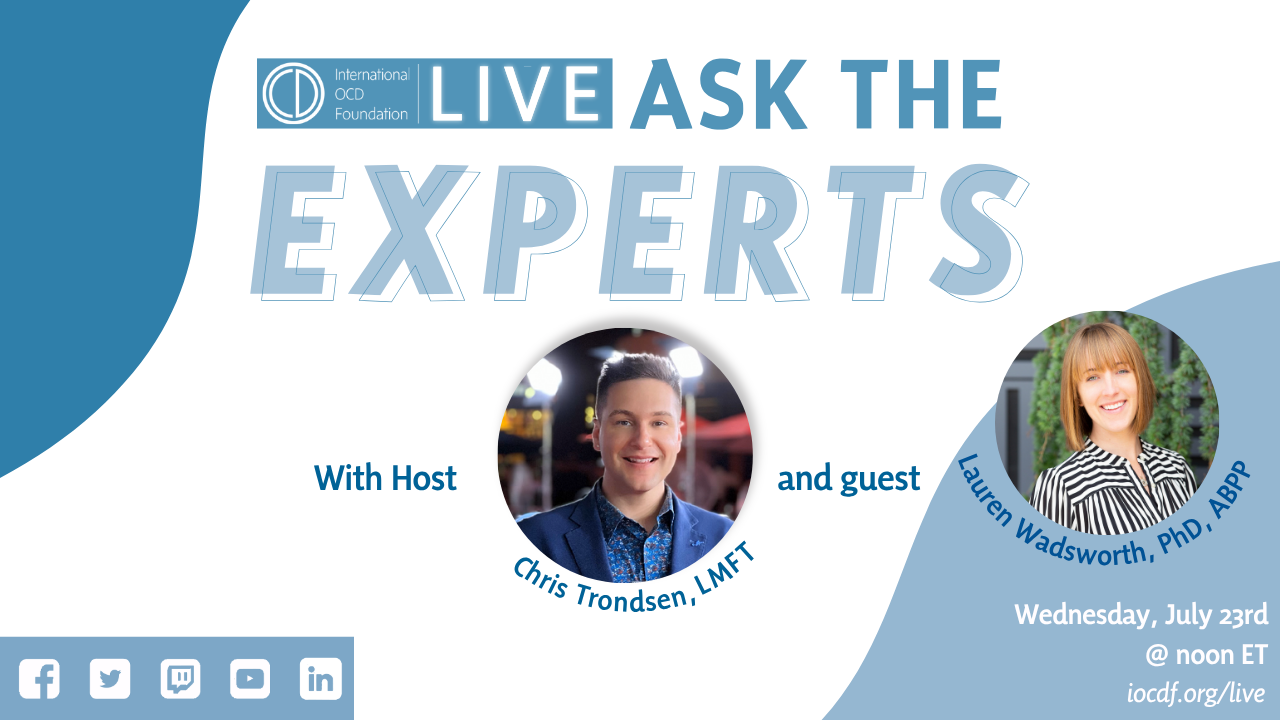 International OCD Foundation LIVE ASK THE EXPERTS

With Host

Chris Trondsen, LMFT

and guest

Lauren Wadsworth, PhD, ABPP

Wednesday, July 23rd
@ noon ET
iocdf.org/live